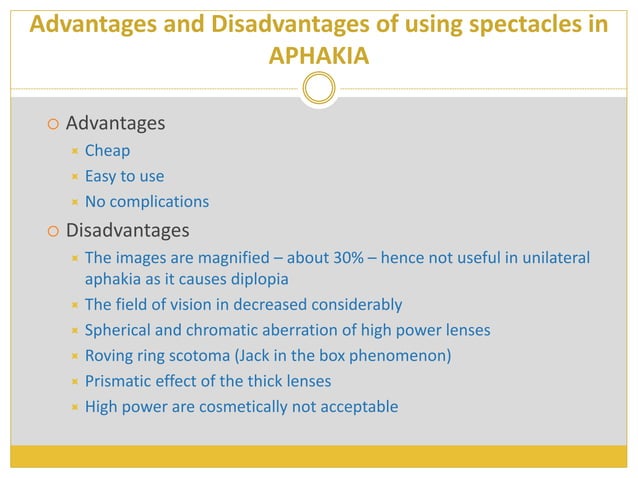 Advantages and Disadvantages of using spectacles in APHAKIA

Advantages
Cheap
Easy to use
No complications

Disadvantages
The images are magnified – about 30% – hence not useful in unilateral aphakia as it causes diplopia
The field of vision in decreased considerably
Spherical and chromatic aberration of high power lenses
Roving ring scotoma (Jack in the box phenomenon)
Prismatic effect of the thick lenses
High power are cosmetically not acceptable